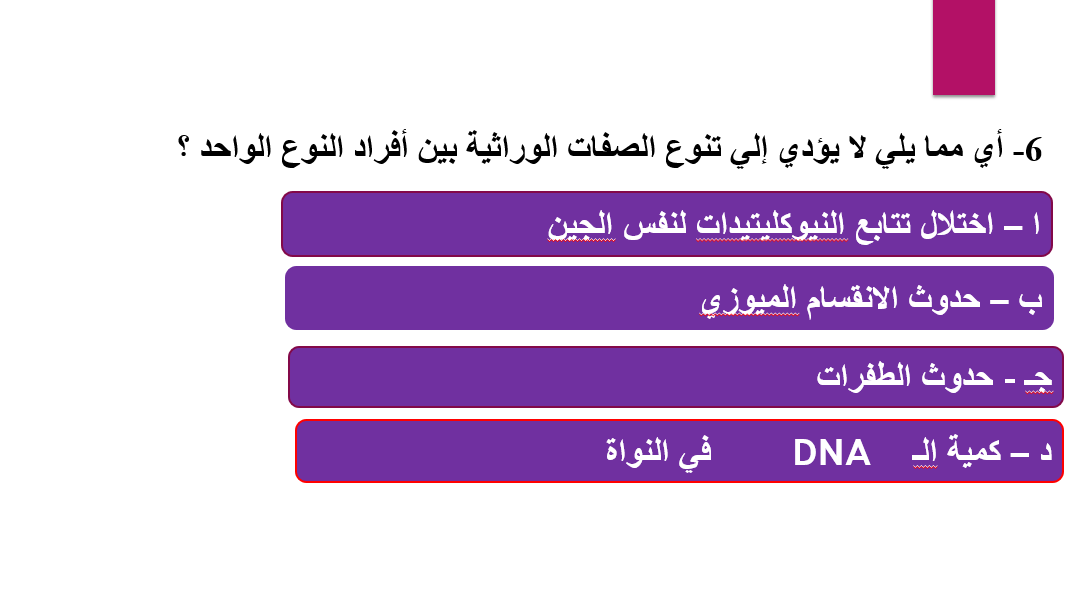 6- أي مما يلي لا يؤدي إلي تنوع الصفات الوراثية بين أفراد النوع الواحد ؟

ا – اختلال تتابع النيوكليتيدات لنفس الجين

ب – حدوث الانقسام الميوزي

جـ - حدوث الطفرات

د – كمية الـ DNA في النواة